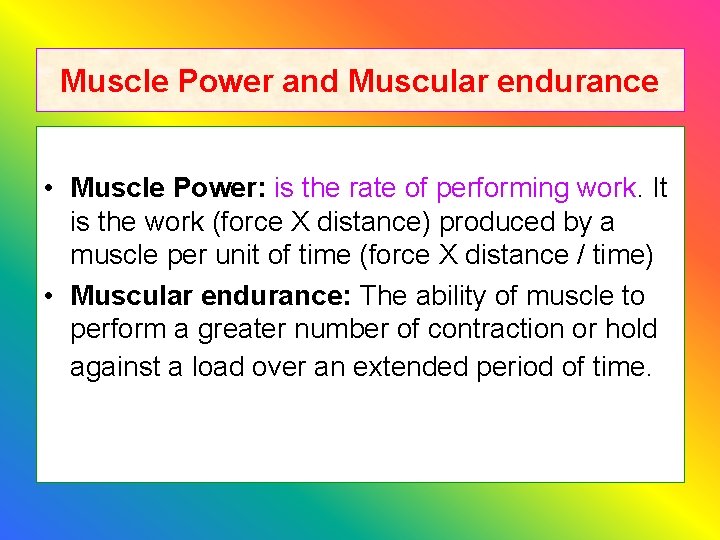 Muscle Power and Muscular endurance

• Muscle Power: is the rate of performing work. It is the work (force X distance) produced by a muscle per unit of time (force X distance / time)

• Muscular endurance: The ability of muscle to perform a greater number of contraction or hold against a load over an extended period of time.